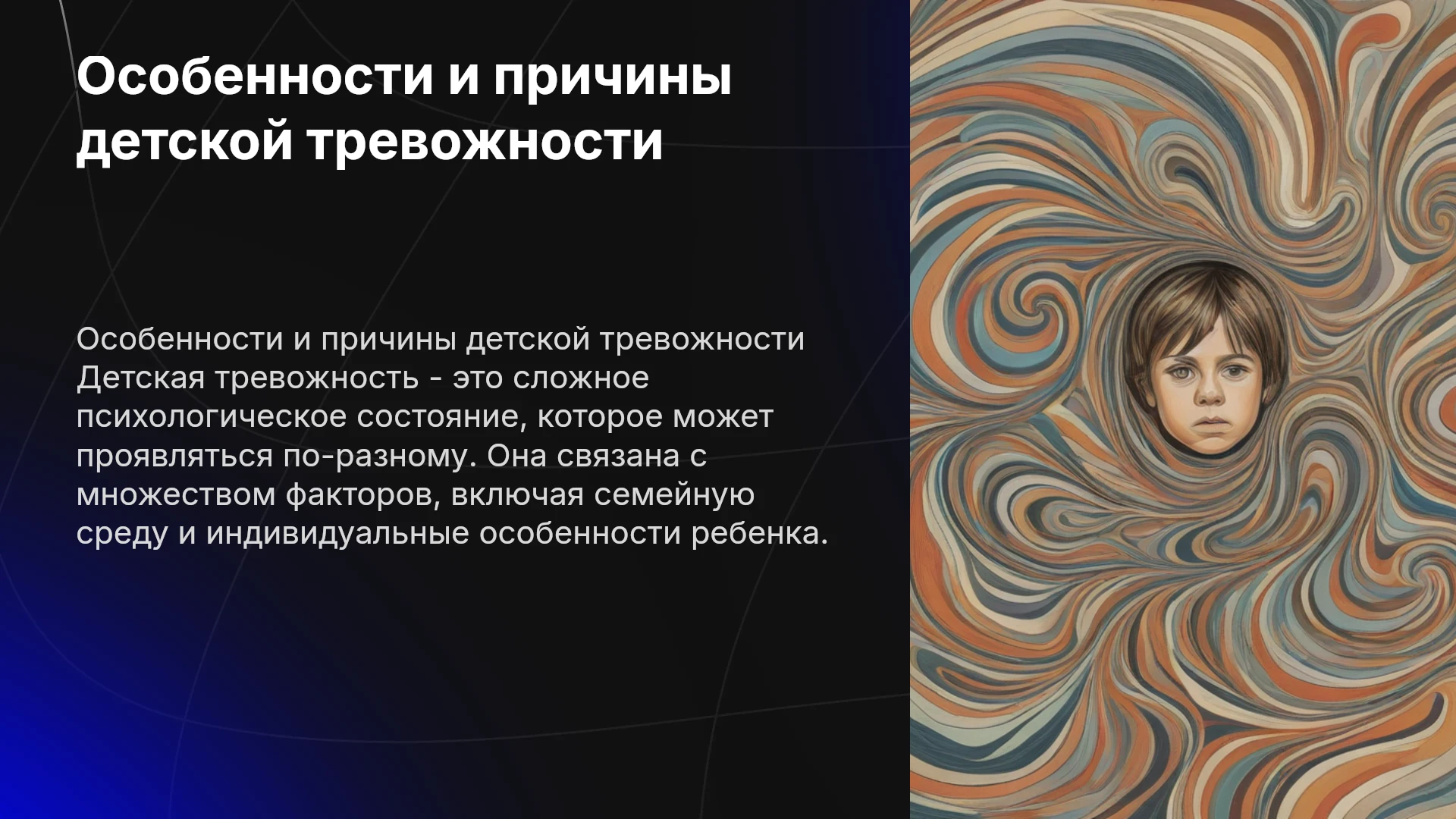 Особенности и причины детской тревожности

Особенности и причины детской тревожности Детская тревожность - это сложное психологическое состояние, которое может проявляться по-разному. Она связана с множеством факторов, включая семейную среду и индивидуальные особенности ребенка.